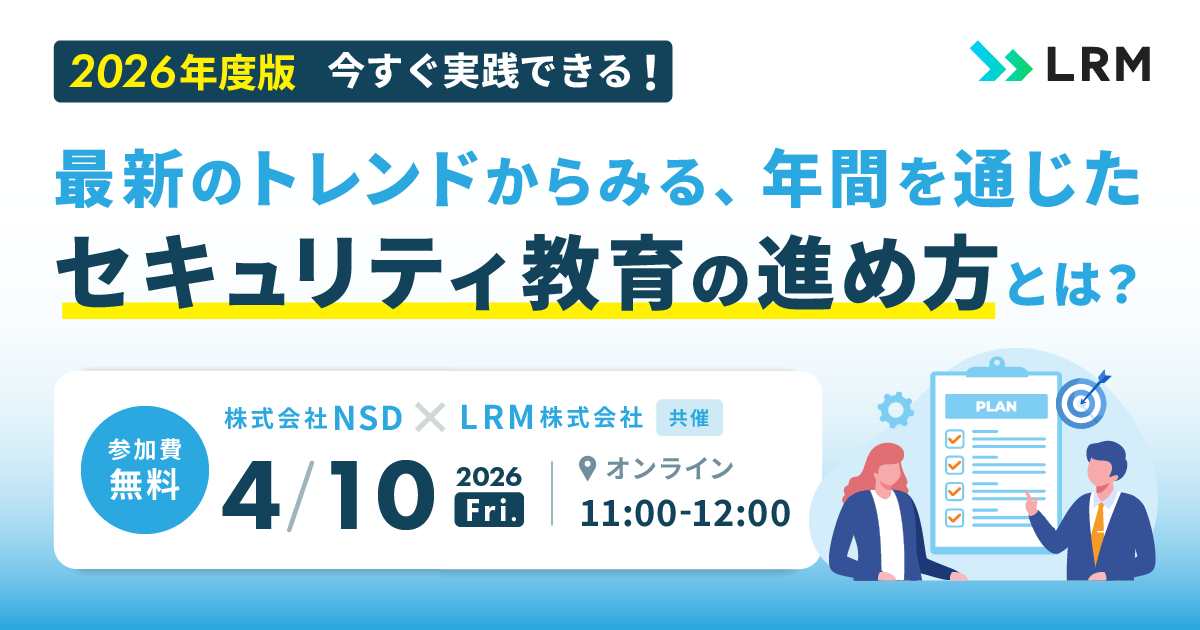 2026年度版　今すぐ実践できる！

LRM

最新のトレンドからみる、年間を通じた
セキュリティ教育の進め方とは？

参加費無料

株式会社NSD × LRM株式会社 共催

4/10 2026 Fri.

オンライン
11:00-12:00

PLAN